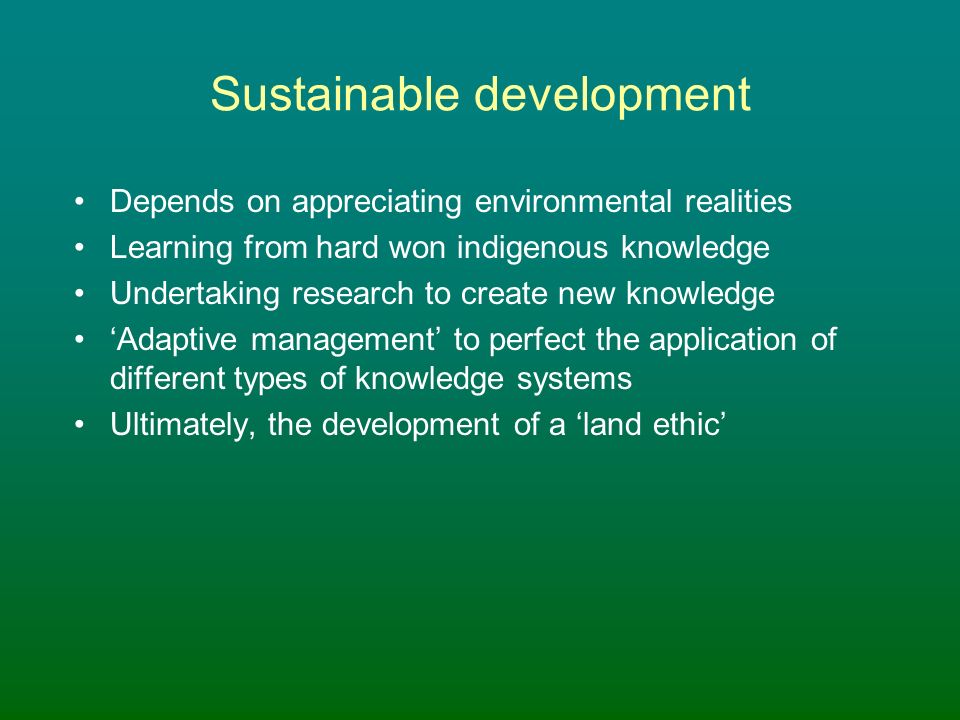 Sustainable development

• Depends on appreciating environmental realities
• Learning from hard won indigenous knowledge
• Undertaking research to create new knowledge
• ‘Adaptive management’ to perfect the application of different types of knowledge systems
• Ultimately, the development of a ‘land ethic’